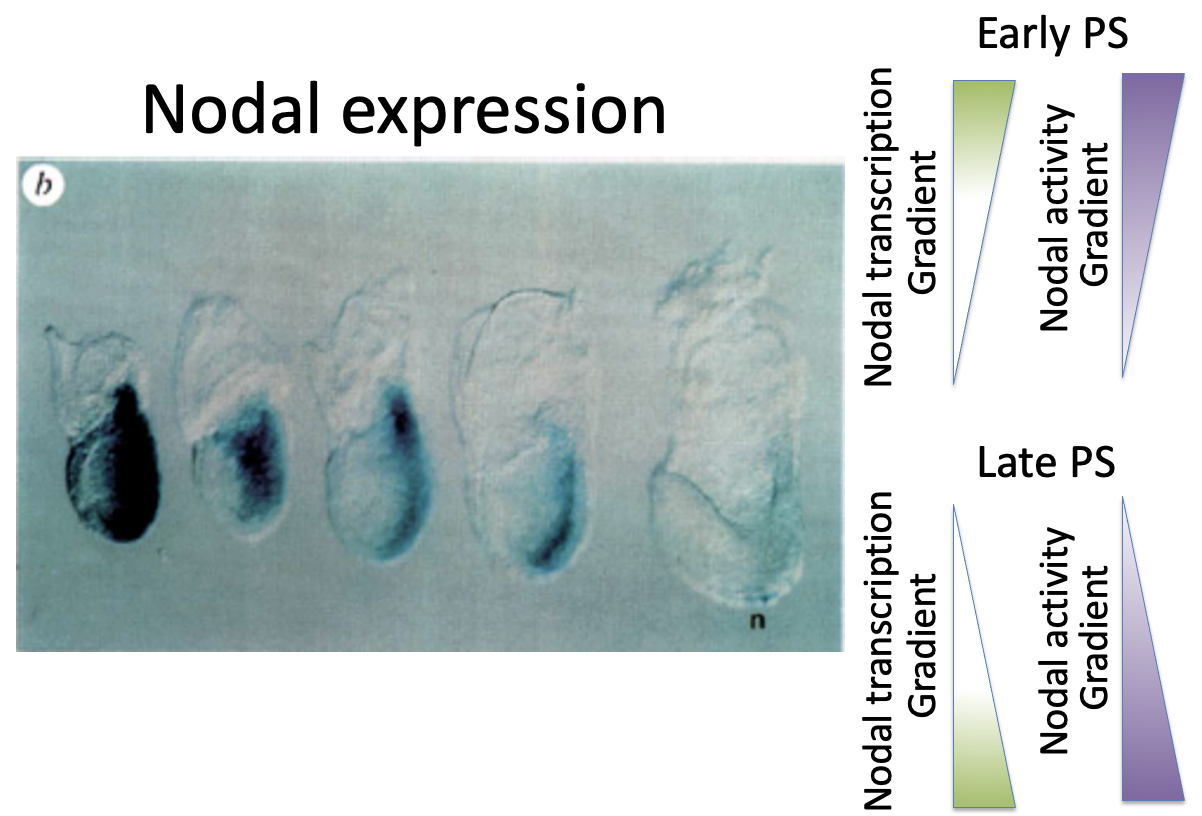 Nodal expression

b

n

Early PS

Nodal transcription Gradient

Nodal activity Gradient

Late PS

Nodal transcription Gradient

Nodal activity Gradient